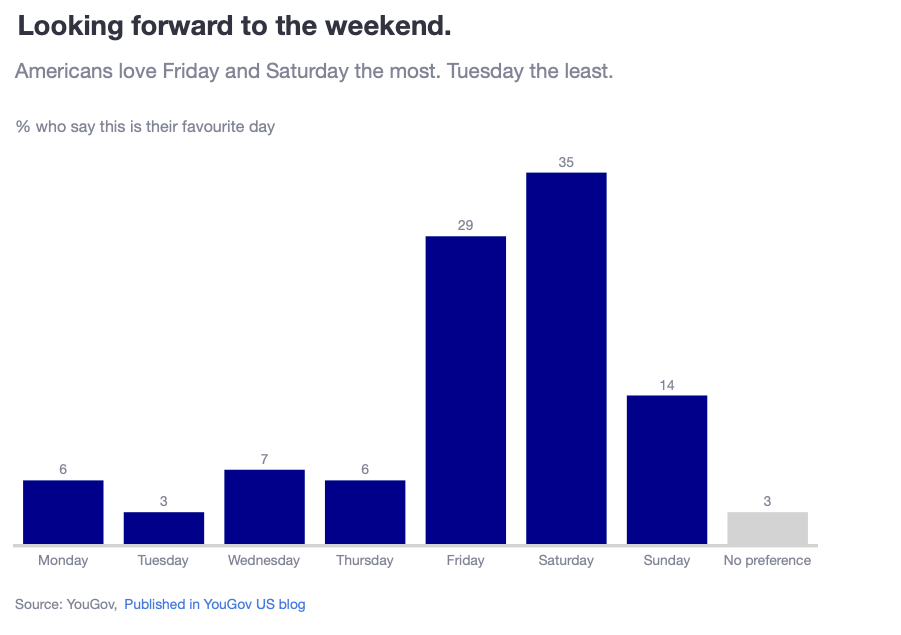 Looking forward to the weekend.

Americans love Friday and Saturday the most. Tuesday the least.

% who say this is their favourite day

6
3
7
6
29
35
14
3

Monday
Tuesday
Wednesday
Thursday
Friday
Saturday
Sunday
No preference

Source: YouGov, Published in YouGov US blog